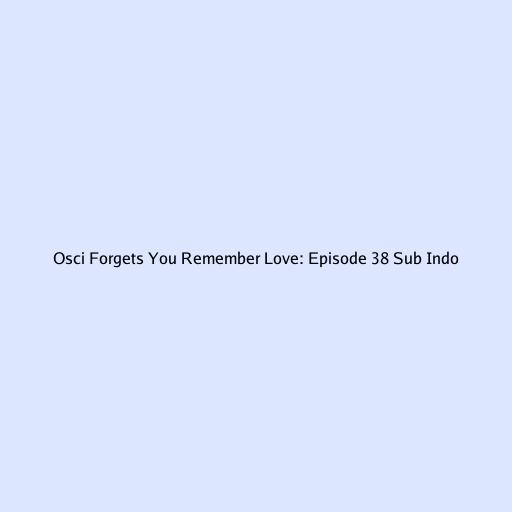 Osci Forgets You Remember Love: Episode 38 Sub Indo